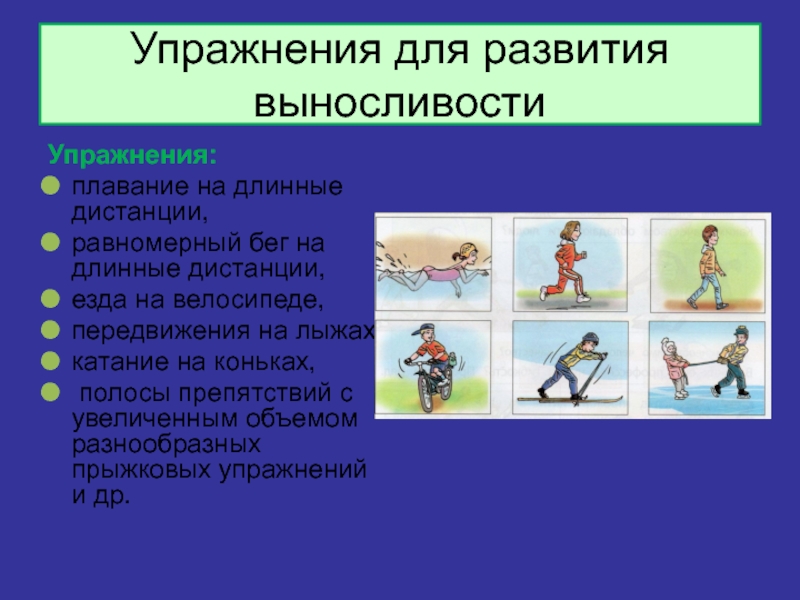 Упражнения для развития выносливости

Упражнения:

- плавание на длинные дистанции,
- равномерный бег на длинные дистанции,
- езда на велосипеде,
- передвижения на лыжах
- катание на коньках,
- полосы препятствий с увеличенным объемом разнообразных прыжковых упражнений и др.